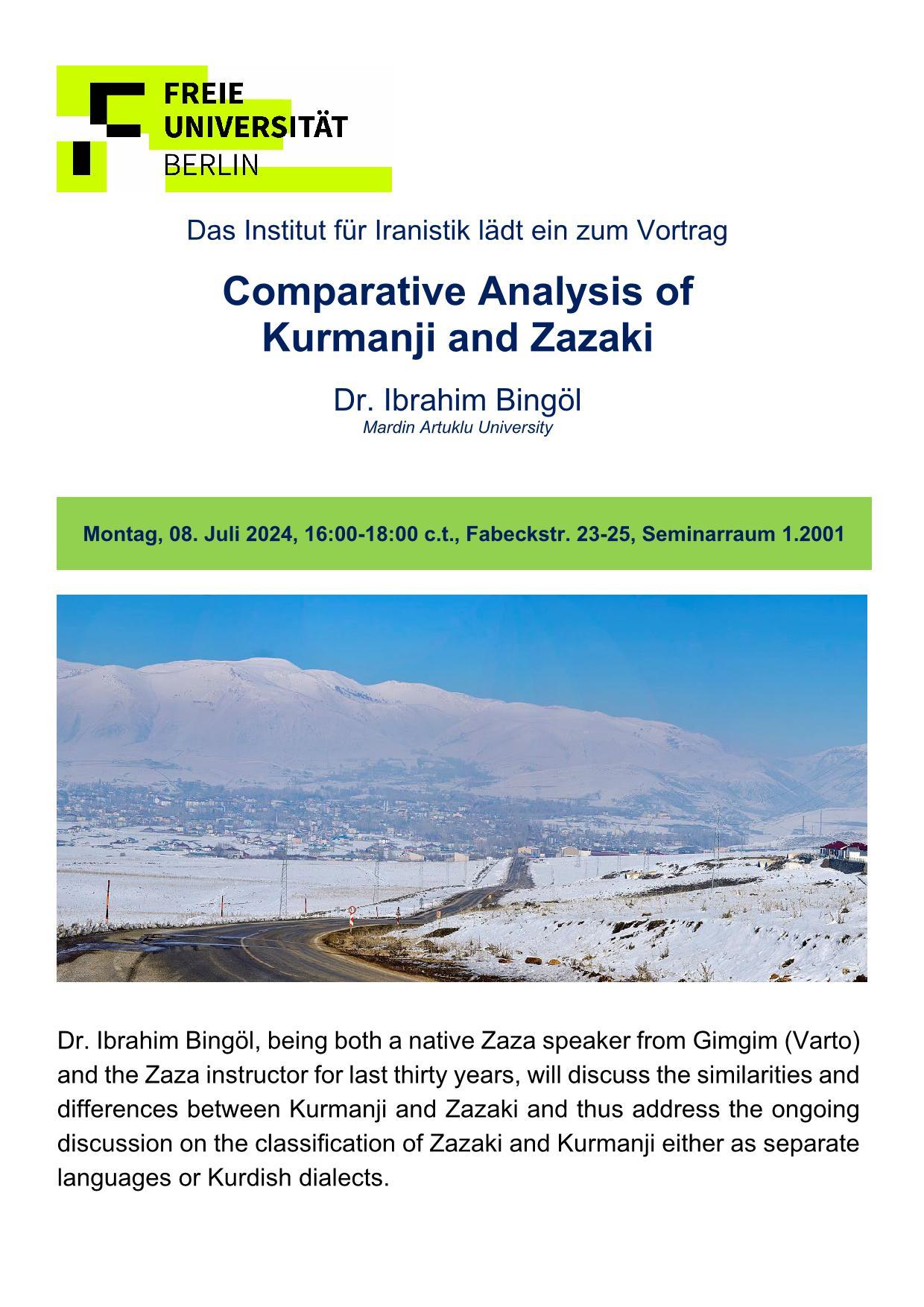 FREIE
UNIVERSITÄT
BERLIN

Das Institut für Iranistik lädt ein zum Vortrag

Comparative Analysis of Kurmanji and Zazaki

Dr. Ibrahim Bingöl
Mardin Artuklu University

Montag, 08. Juli 2024, 16:00-18:00 c.t., Fabeckstr. 23-25, Seminarraum 1.2001

Dr. Ibrahim Bingöl, being both a native Zaza speaker from Gimgim (Varto) and the Zaza instructor for last thirty years, will discuss the similarities and differences between Kurmanji and Zazaki and thus address the ongoing discussion on the classification of Zazaki and Kurmanji either as separate languages or Kurdish dialects.